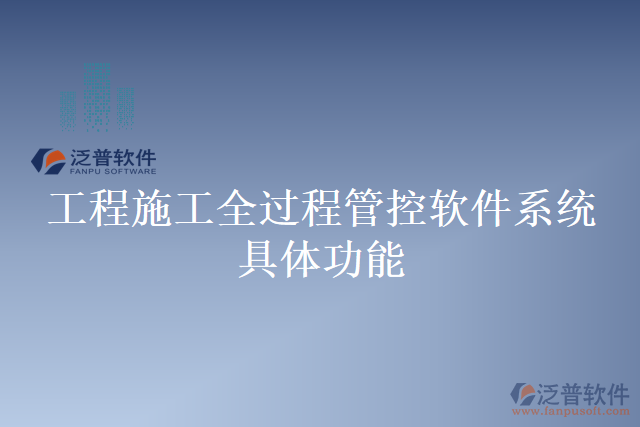 泛普软件
FANPU SOFTWARE

工程施工全过程管控软件系统具体功能

泛普软件
www.fanpusoft.com